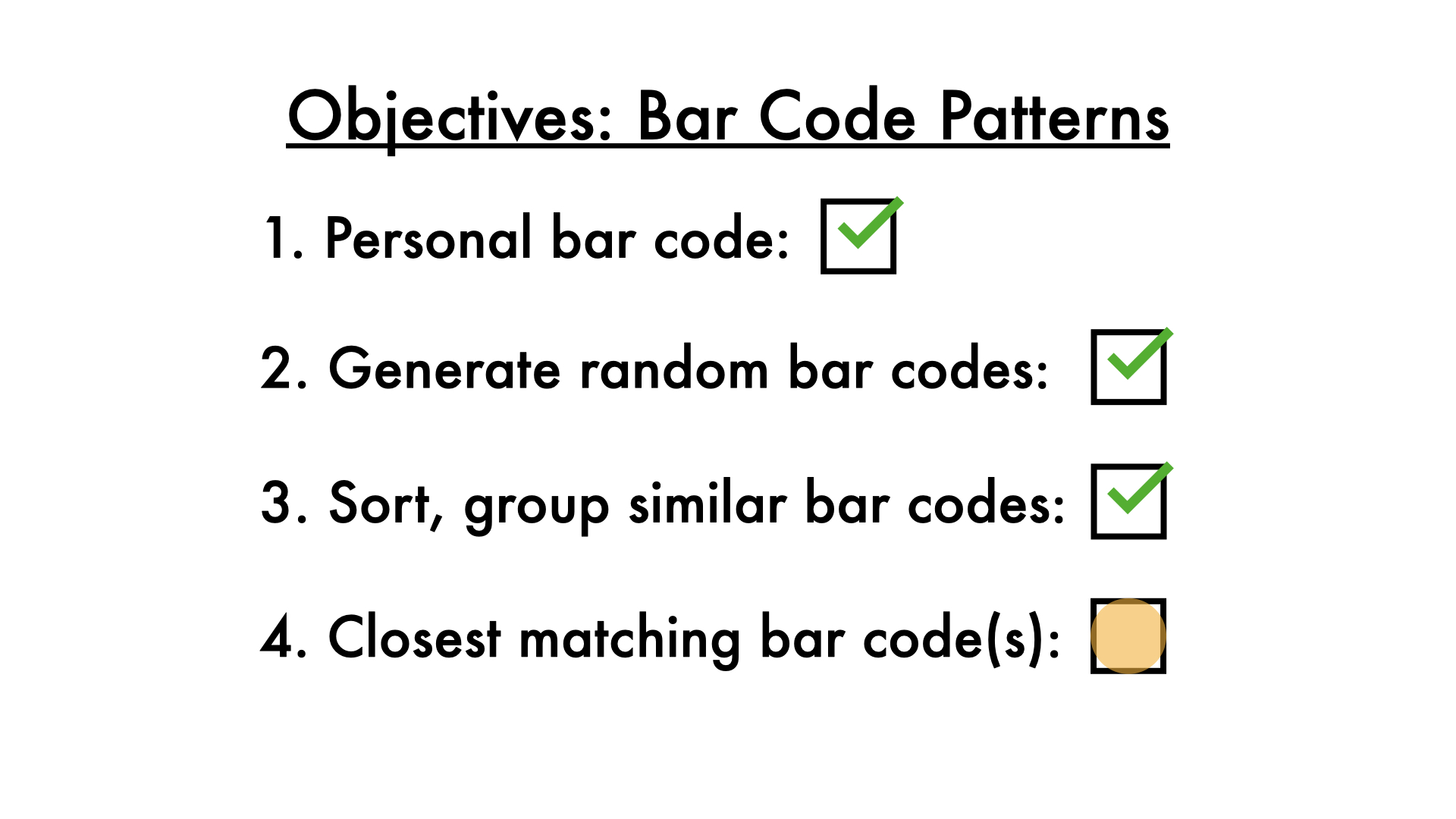 Objectives: Bar Code Patterns

1. Personal bar code:

2. Generate random bar codes:

3. Sort, group similar bar codes:

4. Closest matching bar code(s):